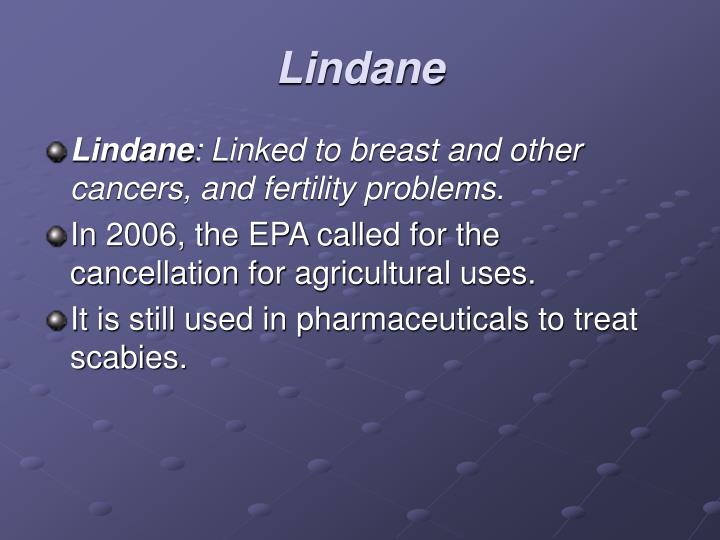 Lindane

Lindane: Linked to breast and other cancers, and fertility problems.

In 2006, the EPA called for the cancellation for agricultural uses.

It is still used in pharmaceuticals to treat scabies.